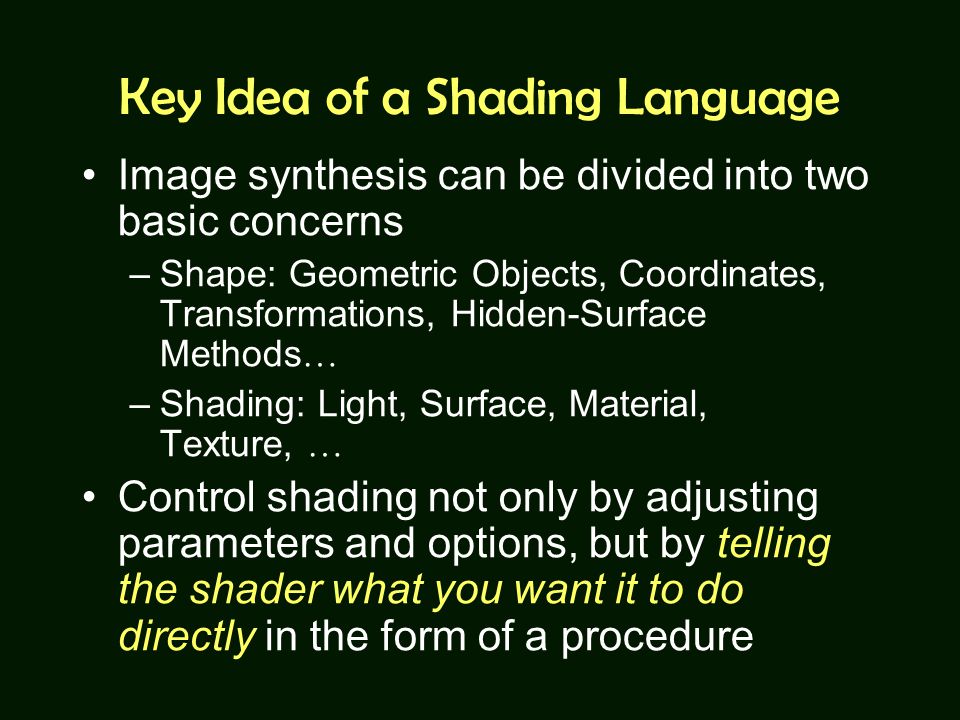 Key Idea of a Shading Language

• Image synthesis can be divided into two basic concerns

– Shape: Geometric Objects, Coordinates, Transformations, Hidden-Surface Methods…

– Shading: Light, Surface, Material, Texture, …

• Control shading not only by adjusting parameters and options, but by telling the shader what you want it to do directly in the form of a procedure